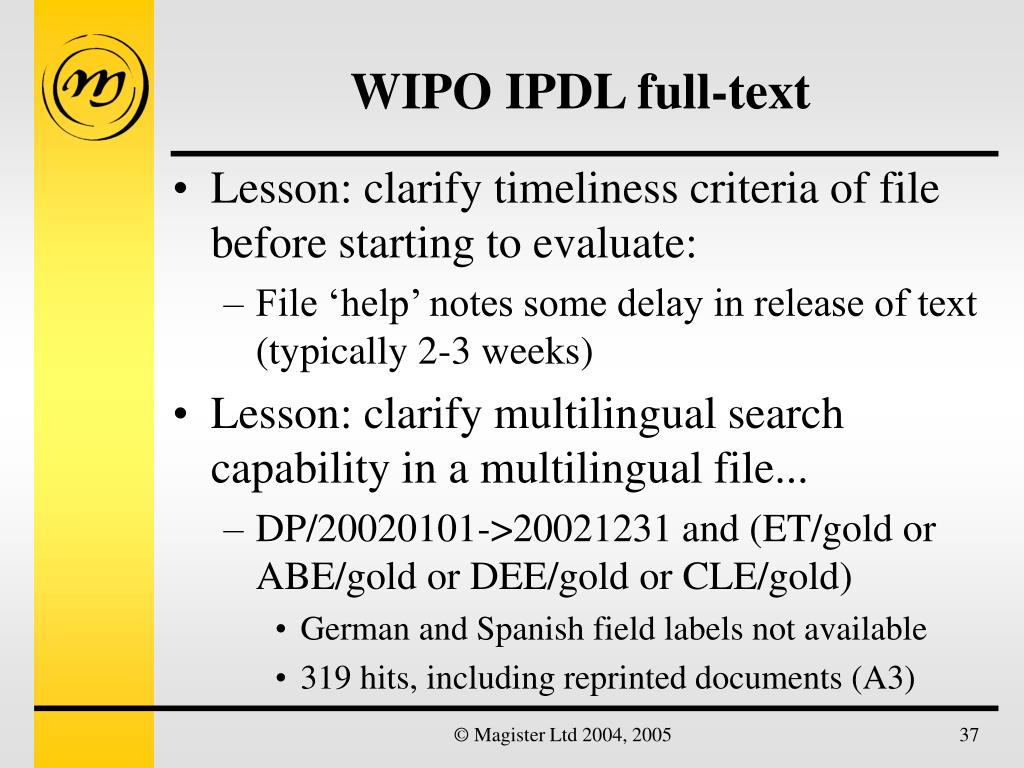 WIPO IPDL full-text

• Lesson: clarify timeliness criteria of file before starting to evaluate:
– File ‘help’ notes some delay in release of text (typically 2-3 weeks)
• Lesson: clarify multilingual search capability in a multilingual file...
– DP/20020101->20021231 and (ET/gold or ABE/gold or DEE/gold or CLE/gold)
• German and Spanish field labels not available
• 319 hits, including reprinted documents (A3)

© Magister Ltd 2004, 2005

37